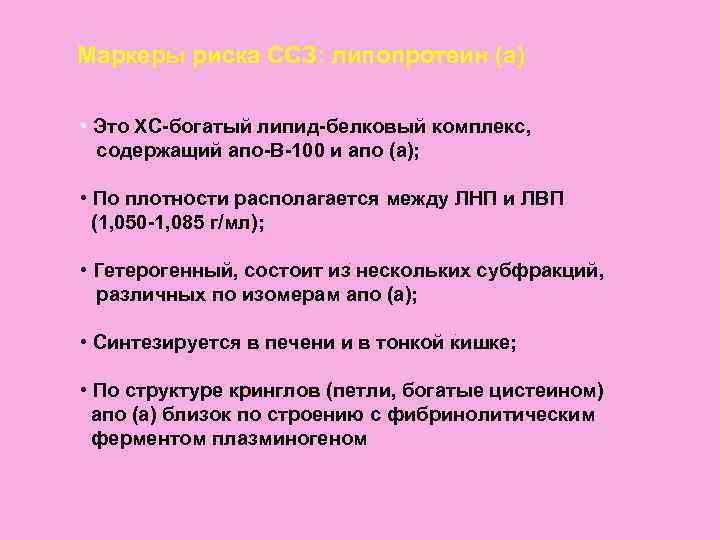 Маркеры риска ССЗ: липопротеин (а)

• Это ХС-богатый липид-белковый комплекс, содержащий апо-В-100 и апо (а);

• По плотности располагается между ЛНП и ЛВП (1,050-1,085 г/мл);

• Гетерогенный, состоит из нескольких субфракций, различных по изомерам апо (а);

• Синтезируется в печени и в тонкой кишке;

• По структуре кринглов (петли, богатые цистеином) апо (а) близок по строению с фибринолитическим ферментом плазминогеном